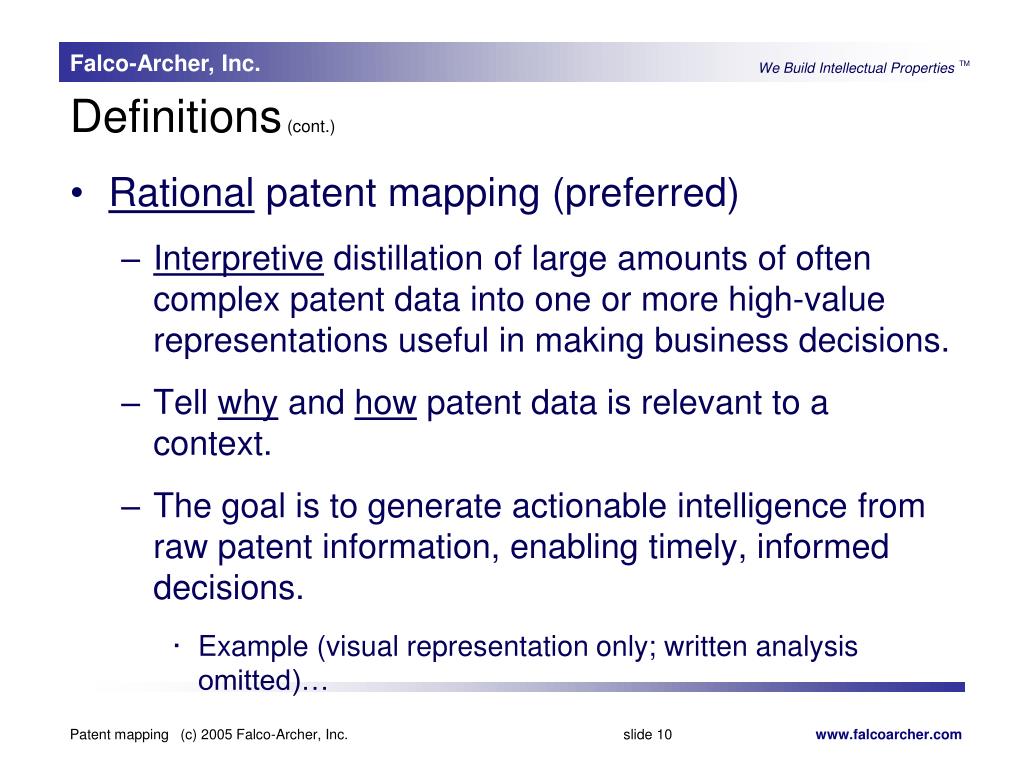 Falco-Archer, Inc.

We Build Intellectual Properties ™

Definitions (cont.)

• Rational patent mapping (preferred)

– Interpretive distillation of large amounts of often complex patent data into one or more high-value representations useful in making business decisions.

– Tell why and how patent data is relevant to a context.

– The goal is to generate actionable intelligence from raw patent information, enabling timely, informed decisions.

· Example (visual representation only; written analysis omitted)…

Patent mapping (c) 2005 Falco-Archer, Inc. slide 10 www.falcoarcher.com